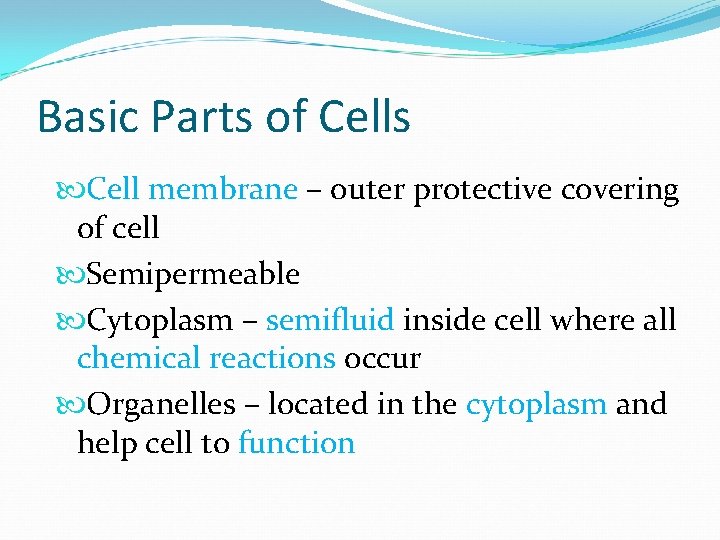 Basic Parts of Cells

Cell membrane – outer protective covering of cell

Semipermeable

Cytoplasm – semifluid inside cell where all chemical reactions occur

Organelles – located in the cytoplasm and help cell to function